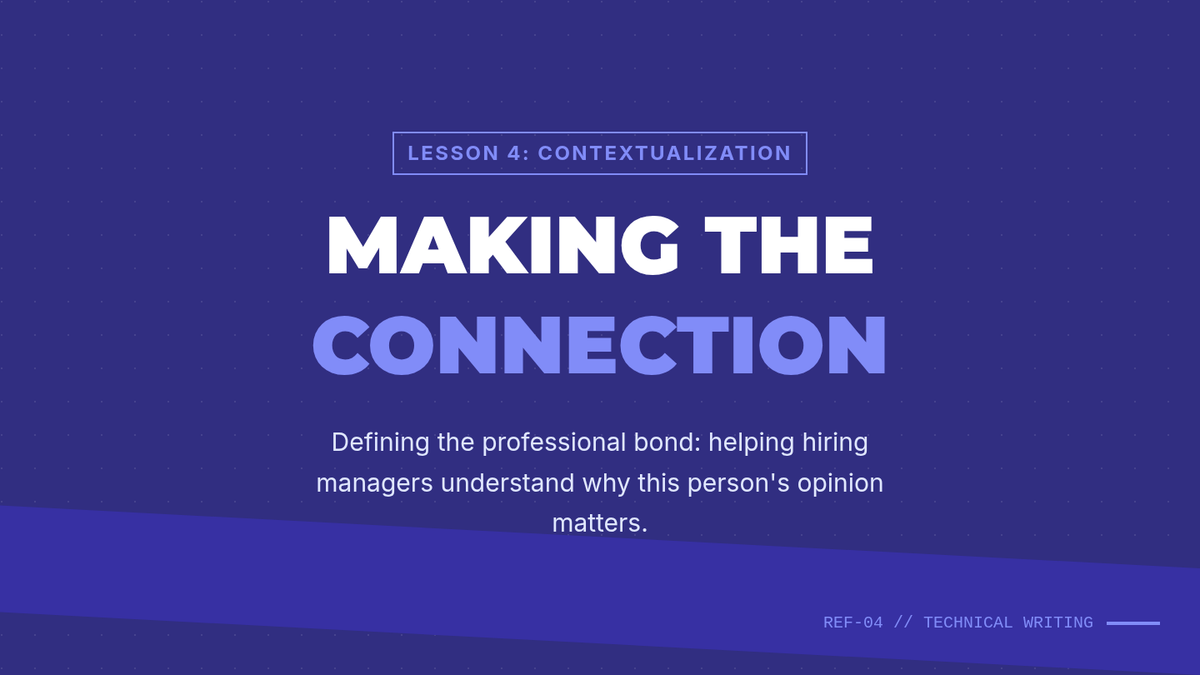 LESSON 4: CONTEXTUALIZATION

MAKING THE
CONNECTION

Defining the professional bond: helping hiring managers understand why this person's opinion matters.

REF-04 // TECHNICAL WRITING